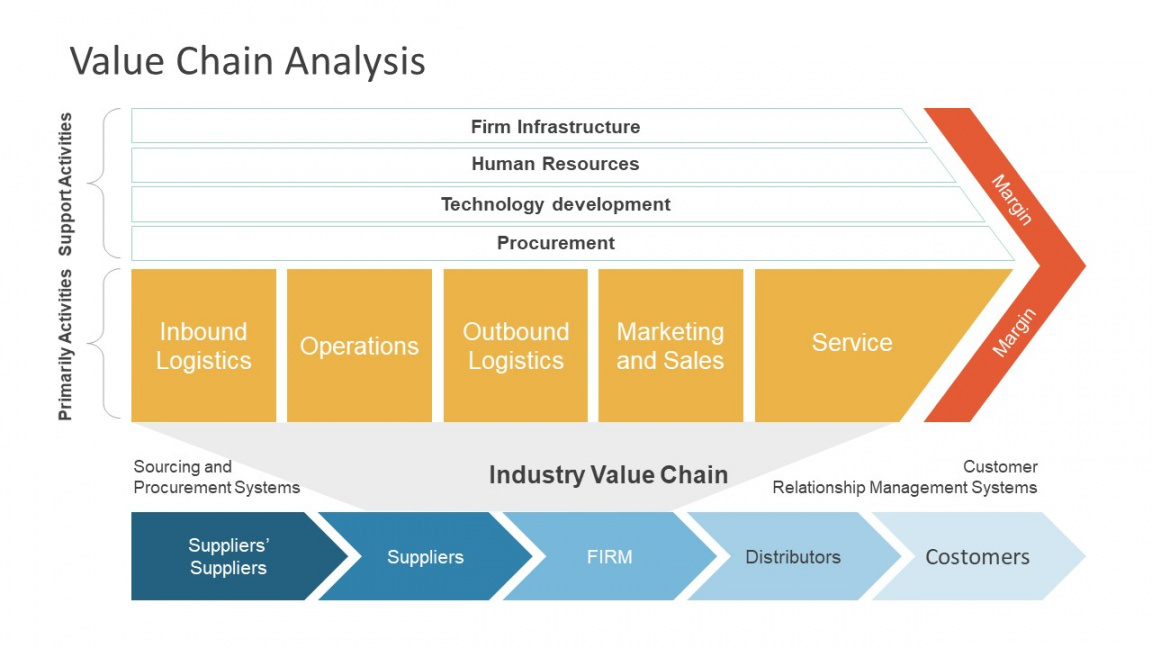 Value Chain Analysis

Support Activities

Firm Infrastructure

Human Resources

Technology development

Procurement

Margin

Primarily Activities

Inbound Logistics

Operations

Outbound Logistics

Marketing and Sales

Service

Margin

Sourcing and Procurement Systems

Industry Value Chain

Customer Relationship Management Systems

Suppliers' Suppliers

Suppliers

FIRM

Distributors

Costomers